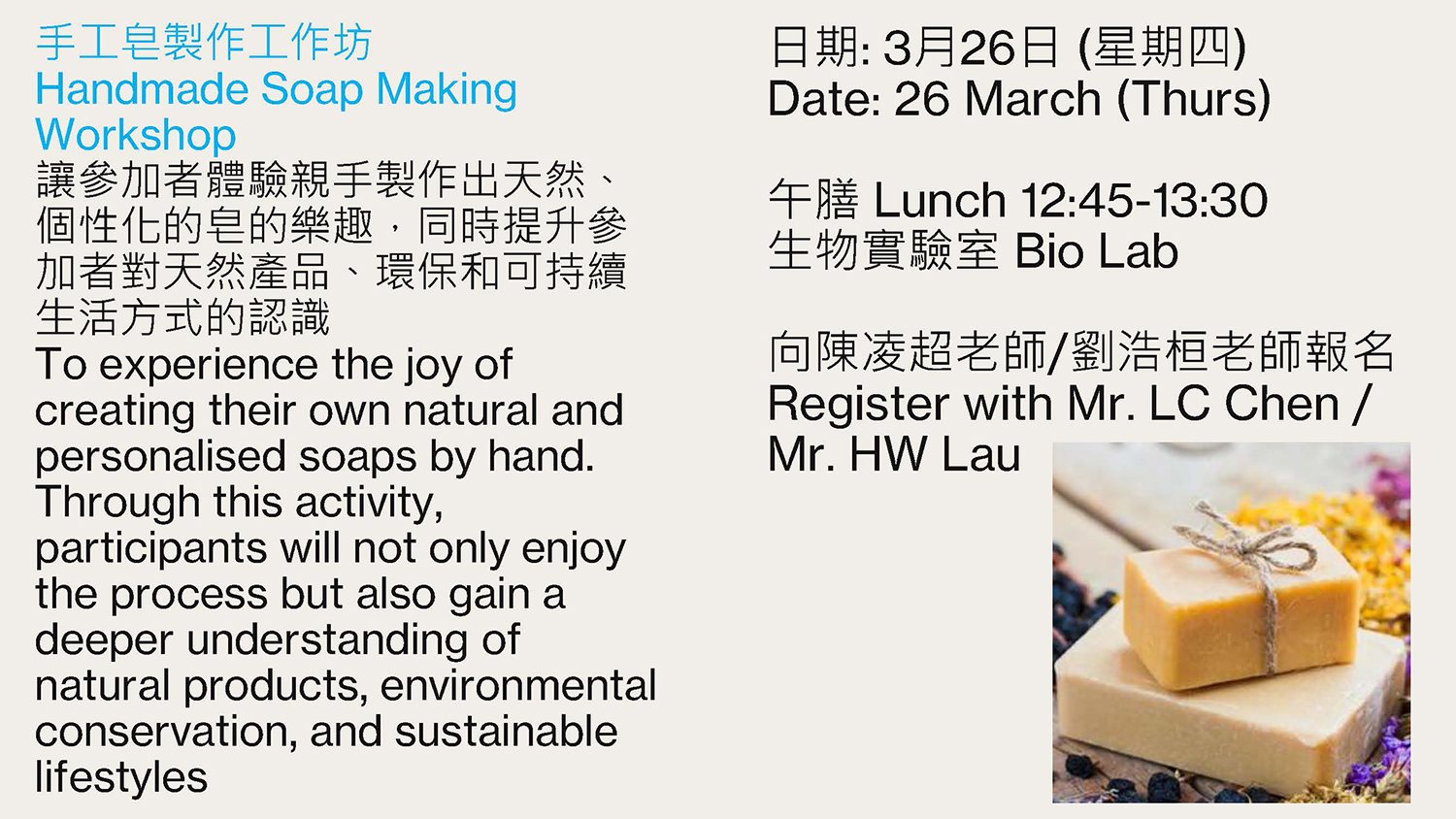 手工皂製作工作坊
Handmade Soap Making Workshop

讓參加者體驗親手製作出天然、個性化的皂的樂趣，同時提升參加者對天然產品、環保和可持續生活方式的認識

To experience the joy of creating their own natural and personalised soaps by hand. Through this activity, participants will not only enjoy the process but also gain a deeper understanding of natural products, environmental conservation, and sustainable lifestyles

日期: 3月26日 (星期四)
Date: 26 March (Thurs)

午膳 Lunch 12:45-13:30
生物實驗室 Bio Lab

向陳凌超老師/劉浩桓老師報名
Register with Mr. LC Chen / Mr. HW Lau